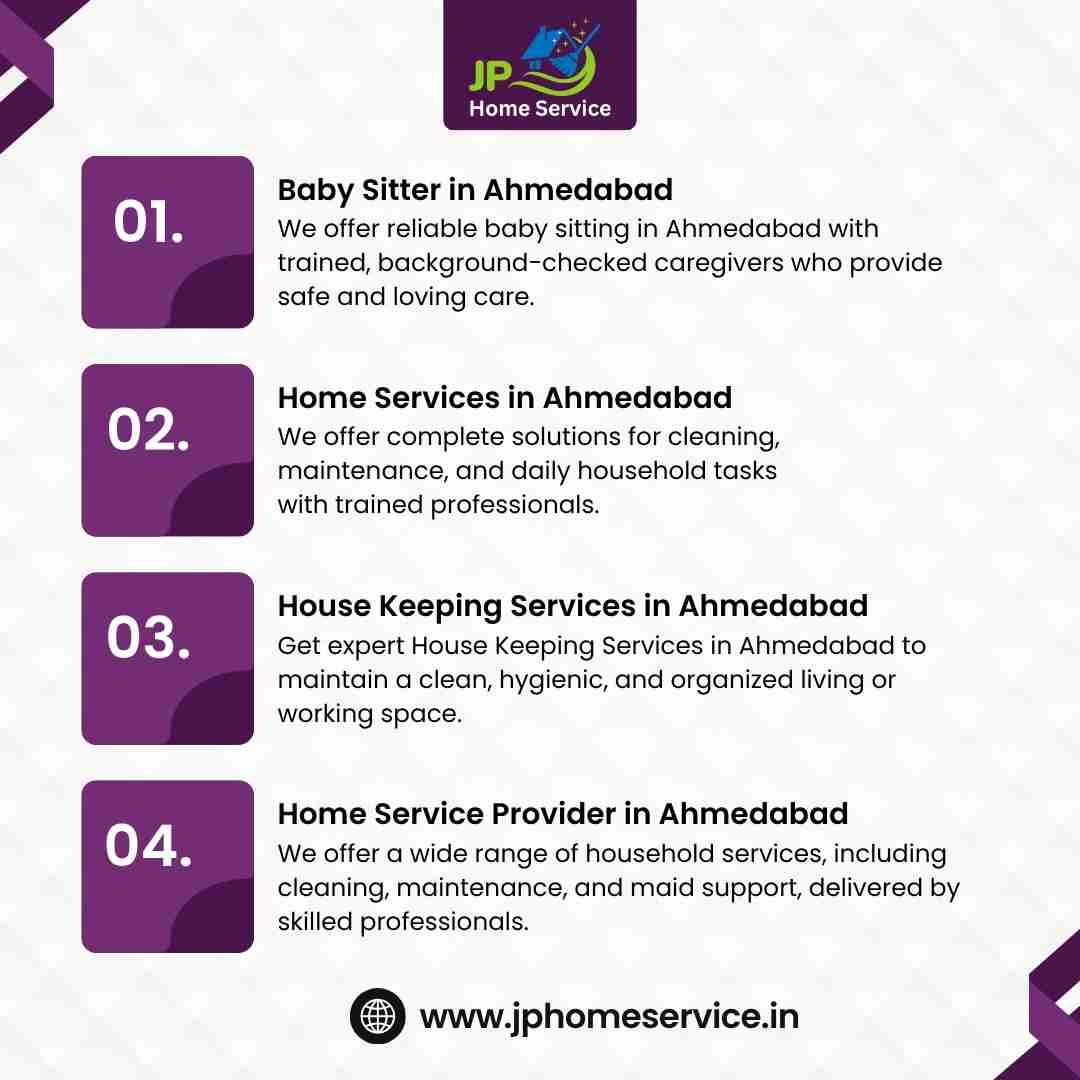 JP
Home Service

01.
Baby Sitter in Ahmedabad
We offer reliable baby sitting in Ahmedabad with trained, background-checked caregivers who provide safe and loving care.

02.
Home Services in Ahmedabad
We offer complete solutions for cleaning, maintenance, and daily household tasks with trained professionals.

03.
House Keeping Services in Ahmedabad
Get expert House Keeping Services in Ahmedabad to maintain a clean, hygienic, and organized living or working space.

04.
Home Service Provider in Ahmedabad
We offer a wide range of household services, including cleaning, maintenance, and maid support, delivered by skilled professionals.

www.jphomeservice.in